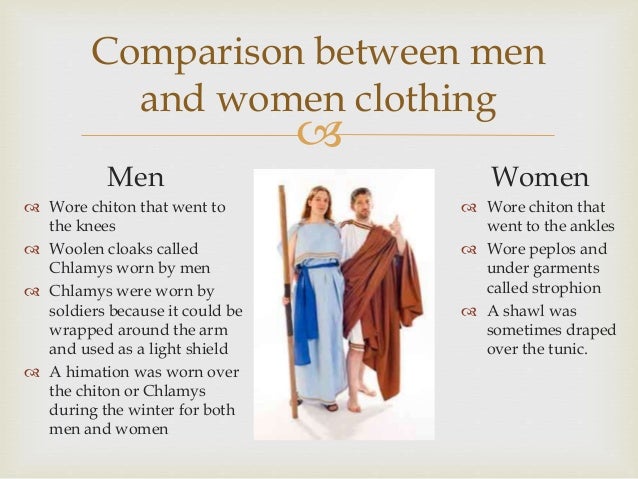 Comparison between men and women clothing

Men

Wore chiton that went to the knees

Woolen cloaks called Chlamys worn by men

Chlamys were worn by soldiers because it could be wrapped around the arm and used as a light shield

A himation was worn over the chiton or Chlamys during the winter for both men and women

Women

Wore chiton that went to the ankles

Wore peplos and under garments called strophion

A shawl was sometimes draped over the tunic.